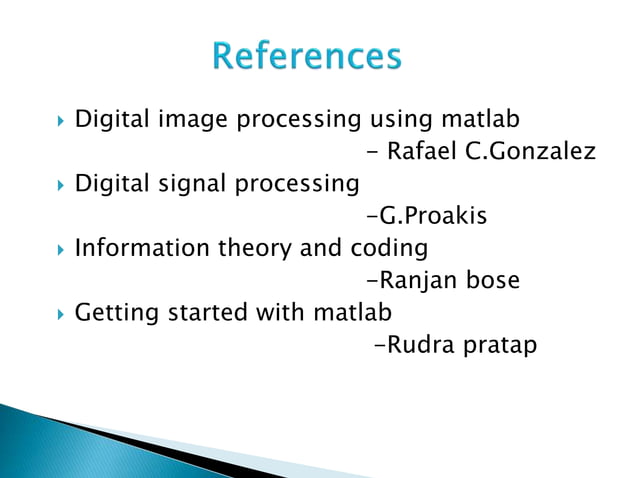 References

Digital image processing using matlab
- Rafael C.Gonzalez

Digital signal processing
-G.Proakis

Information theory and coding
-Ranjan bose

Getting started with matlab
-Rudra pratap